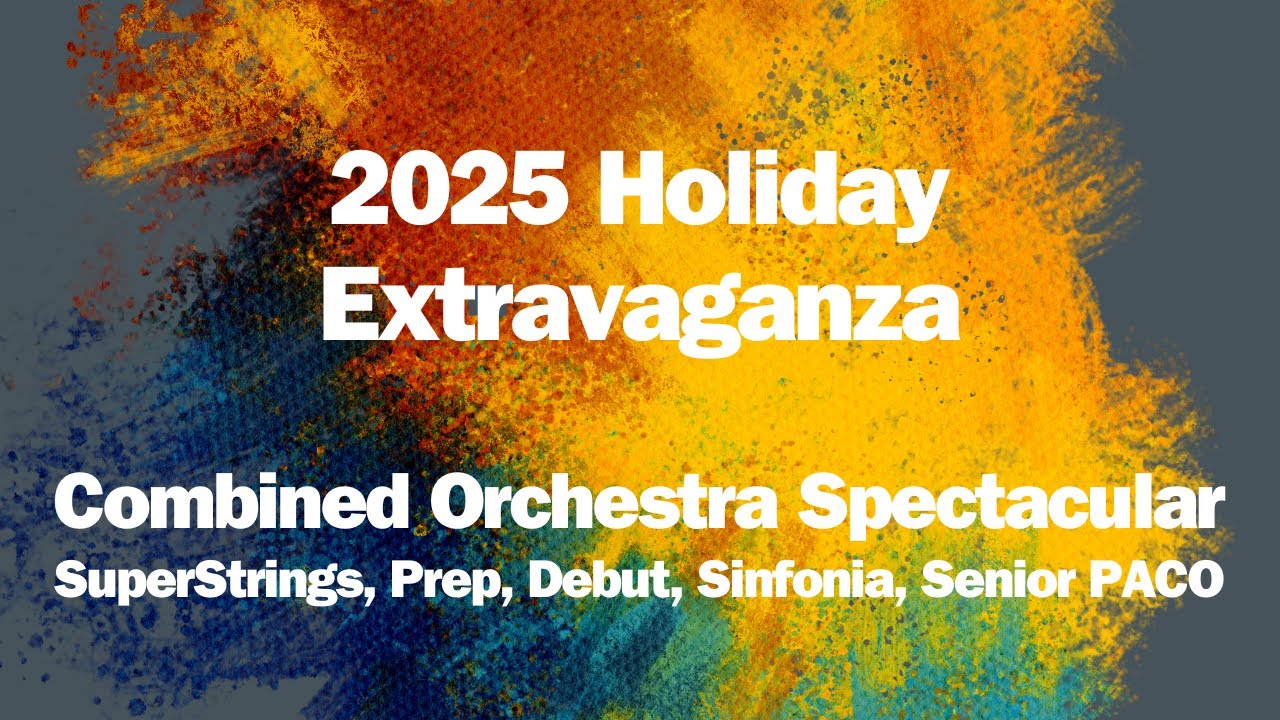 2025 Holiday Extravaganza

Combined Orchestra Spectacular

SuperStrings, Prep, Debut, Sinfonia, Senior PACO